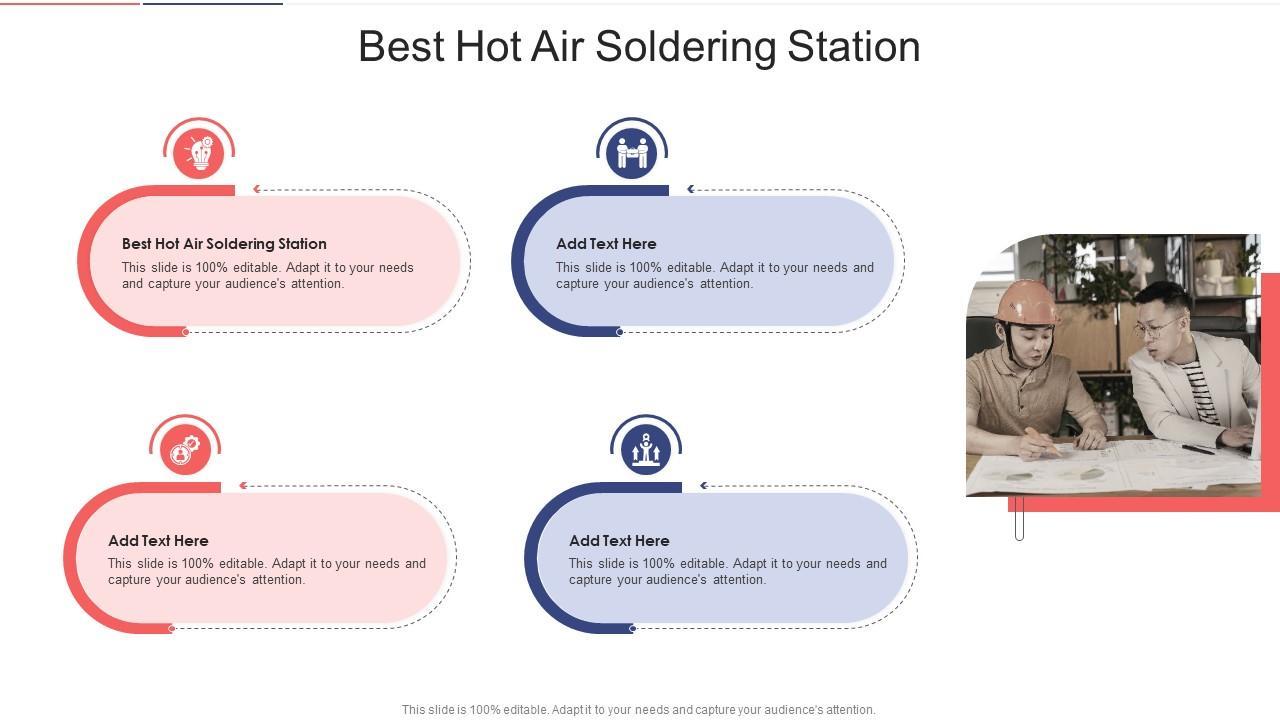 Best Hot Air Soldering Station

Best Hot Air Soldering Station
This slide is 100% editable. Adapt it to your needs and capture your audience's attention.

Add Text Here
This slide is 100% editable. Adapt it to your needs and capture your audience's attention.

Add Text Here
This slide is 100% editable. Adapt it to your needs and capture your audience's attention.

Add Text Here
This slide is 100% editable. Adapt it to your needs and capture your audience's attention.

This slide is 100% editable. Adapt it to your needs and capture your audience's attention.